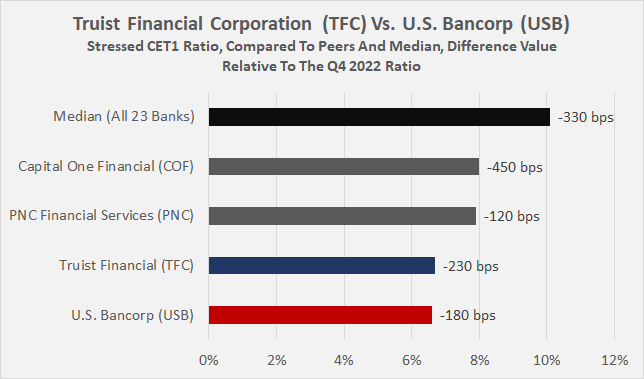 Truist Financial Corporation (TFC) Vs. U.S. Bancorp (USB)
Stressed CET1 Ratio, Compared To Peers And Median, Difference Value Relative To The Q4 2022 Ratio

Median (All 23 Banks) -330 bps
Capital One Financial (COF) -450 bps
PNC Financial Services (PNC) -120 bps
Truist Financial (TFC) -230 bps
U.S. Bancorp (USB) -180 bps

0% 2% 4% 6% 8% 10% 12%